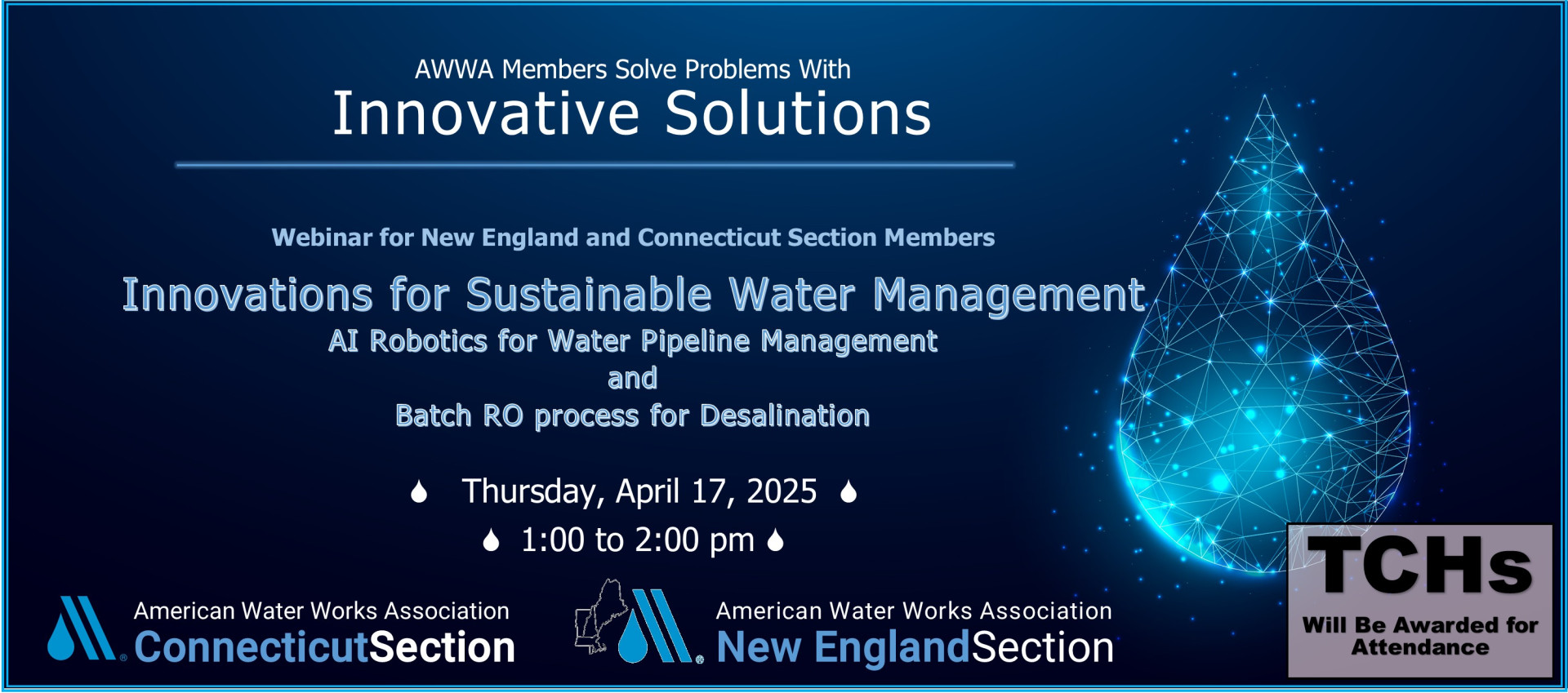 AWWA Members Solve Problems With
Innovative Solutions

Webinar for New England and Connecticut Section Members

Innovations for Sustainable Water Management
AI Robotics for Water Pipeline Management
and
Batch RO process for Desalination

Thursday, April 17, 2025
1:00 to 2:00 pm

American Water Works Association
ConnecticutSection

American Water Works Association
New EnglandSection

TCHs
Will Be Awarded for Attendance